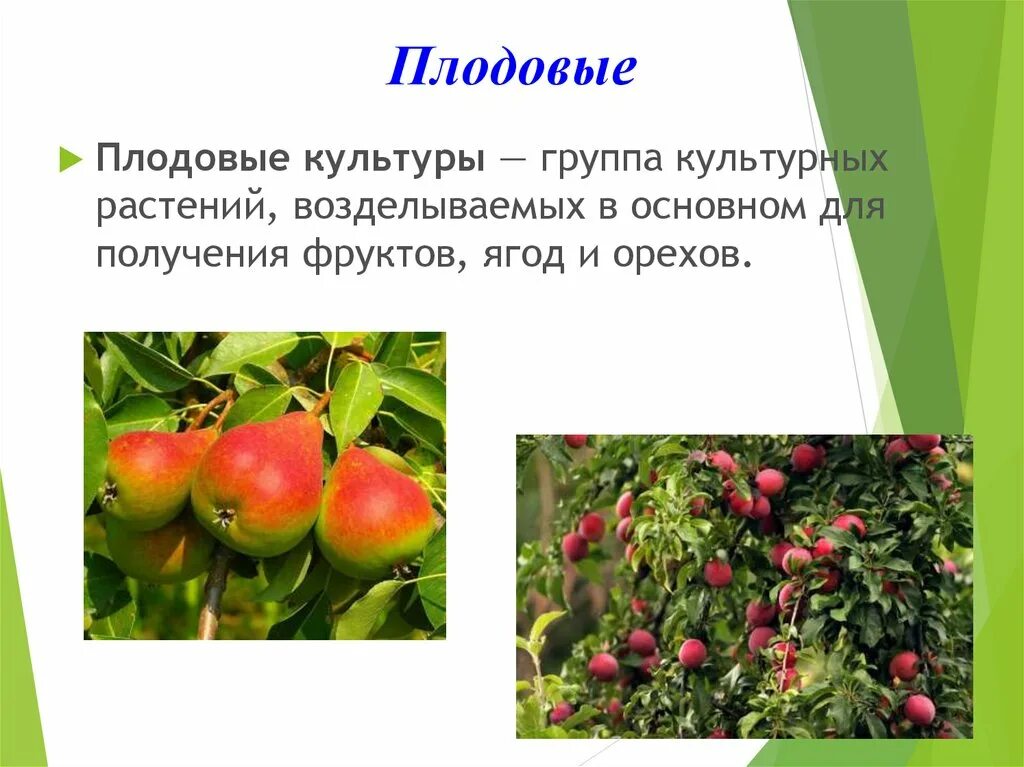 Плодовые

Плодовые культуры — группа культурных растений, возделываемых в основном для получения фруктов, ягод и орехов.